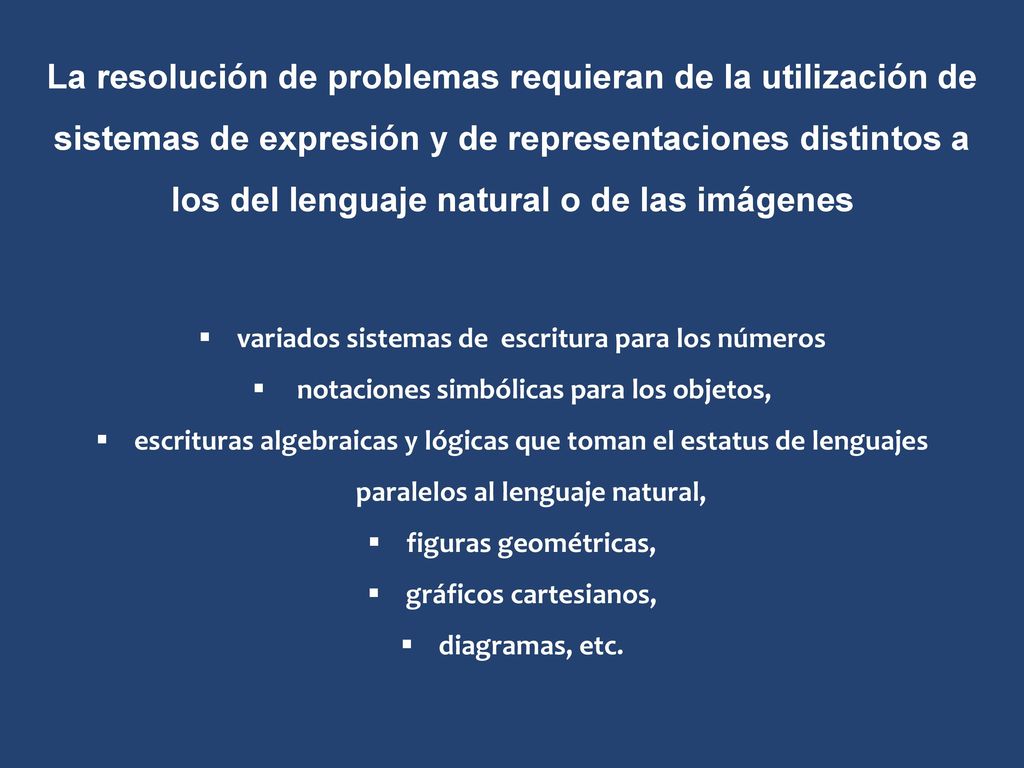 La resolución de problemas requieran de la utilización de sistemas de expresión y de representaciones distintos a los del lenguaje natural o de las imágenes

▪ variados sistemas de escritura para los números
▪ notaciones simbólicas para los objetos,
▪ escrituras algebraicas y lógicas que toman el estatus de lenguajes paralelos al lenguaje natural,
▪ figuras geométricas,
▪ gráficos cartesianos,
▪ diagramas, etc.